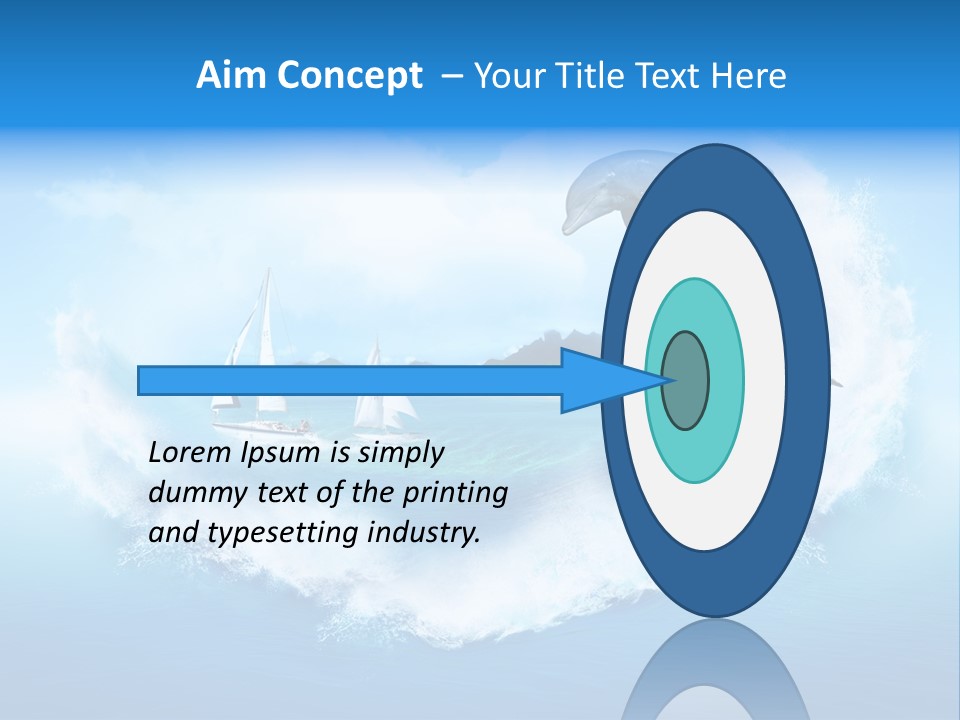 Aim Concept – Your Title Text Here

Lorem Ipsum is simply dummy text of the printing and typesetting industry.